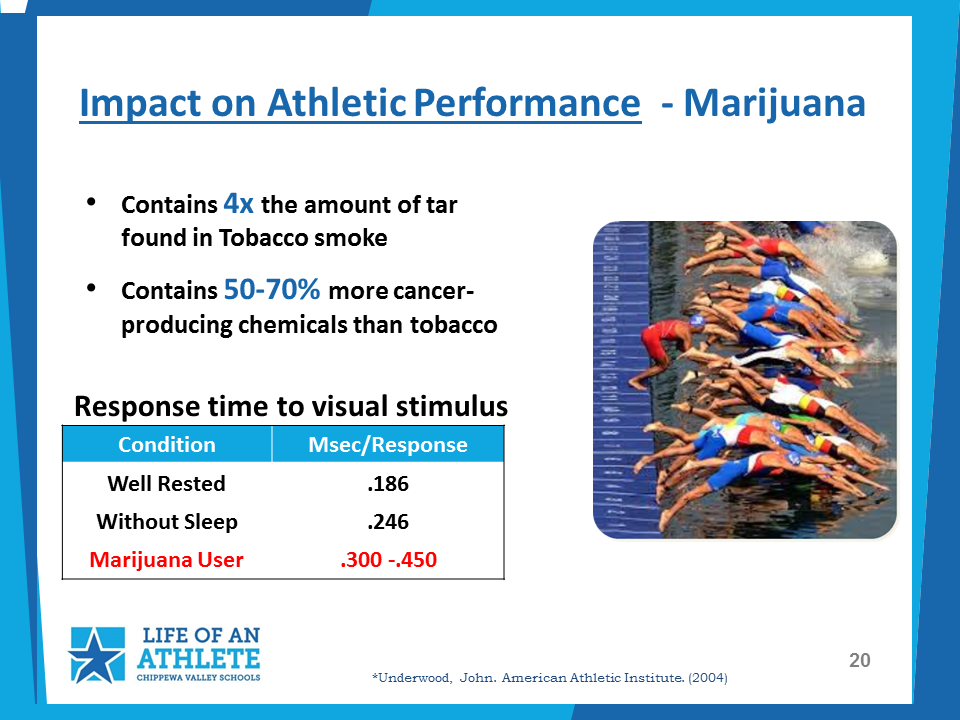 Impact on Athletic Performance - Marijuana

• Contains 4x the amount of tar found in Tobacco smoke

• Contains 50-70% more cancer-producing chemicals than tobacco

Response time to visual stimulus

| Condition | Msec/Response |
|---|---|
| Well Rested | .186 |
| Without Sleep | .246 |
| Marijuana User | .300 -.450 |

LIFE OF AN ATHLETE
CHIPPEWA VALLEY SCHOOLS

*Underwood, John. American Athletic Institute. (2004)

20